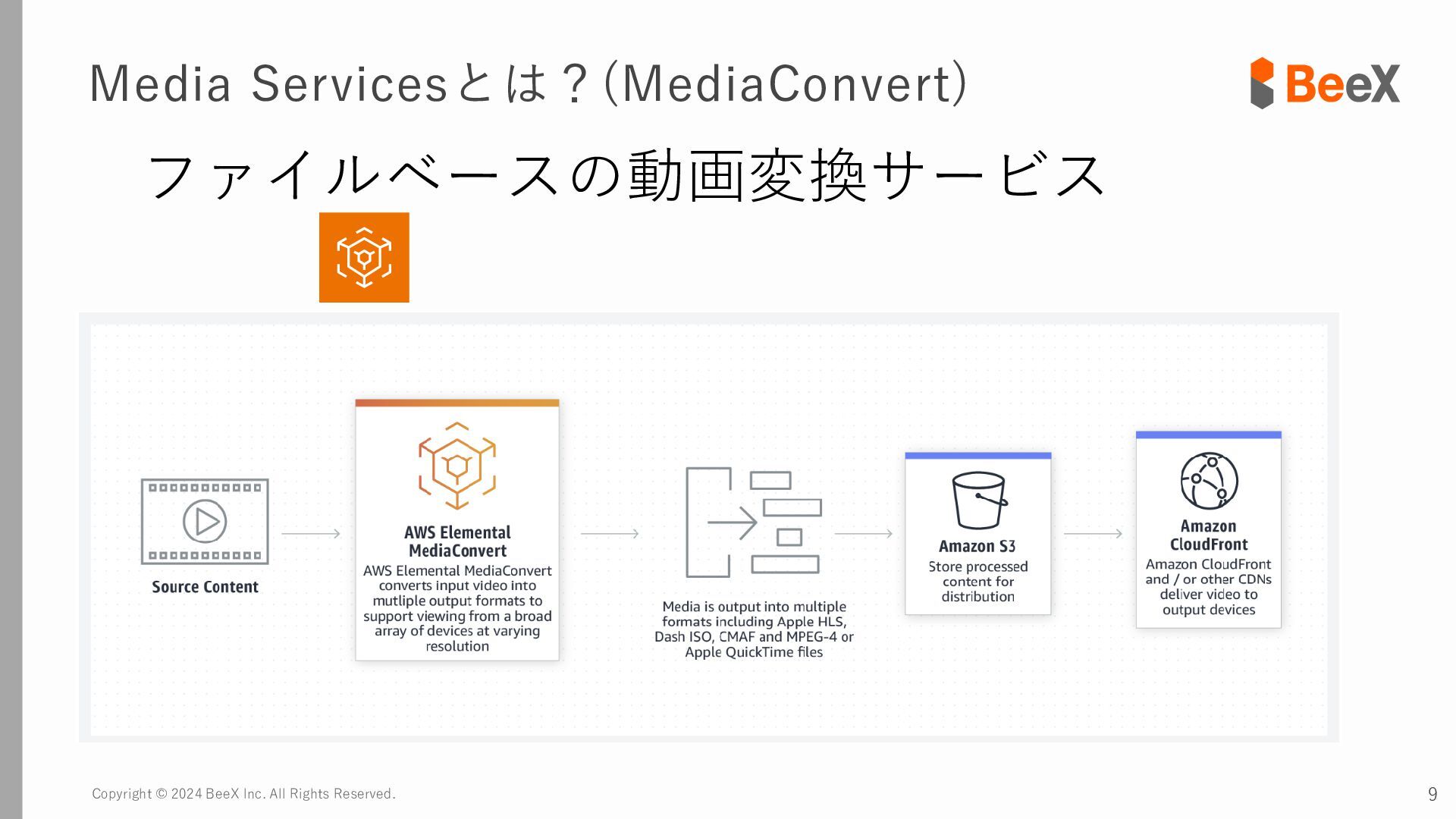 Media Servicesとは？（MediaConvert）

BeeX

ファイルベースの動画変換サービス

Source Content

AWS Elemental MediaConvert
AWS Elemental MediaConvert converts input video into mutliple output formats to support viewing from a broad array of devices at varying resolution

Media is output into multiple formats including Apple HLS, Dash ISO, CMAF and MPEG-4 or Apple QuickTime files

Amazon S3
Store processed content for distribution

Amazon CloudFront
Amazon CloudFront and / or other CDNs deliver video to output devices

Copyright © 2024 BeeX Inc. All Rights Reserved.

9